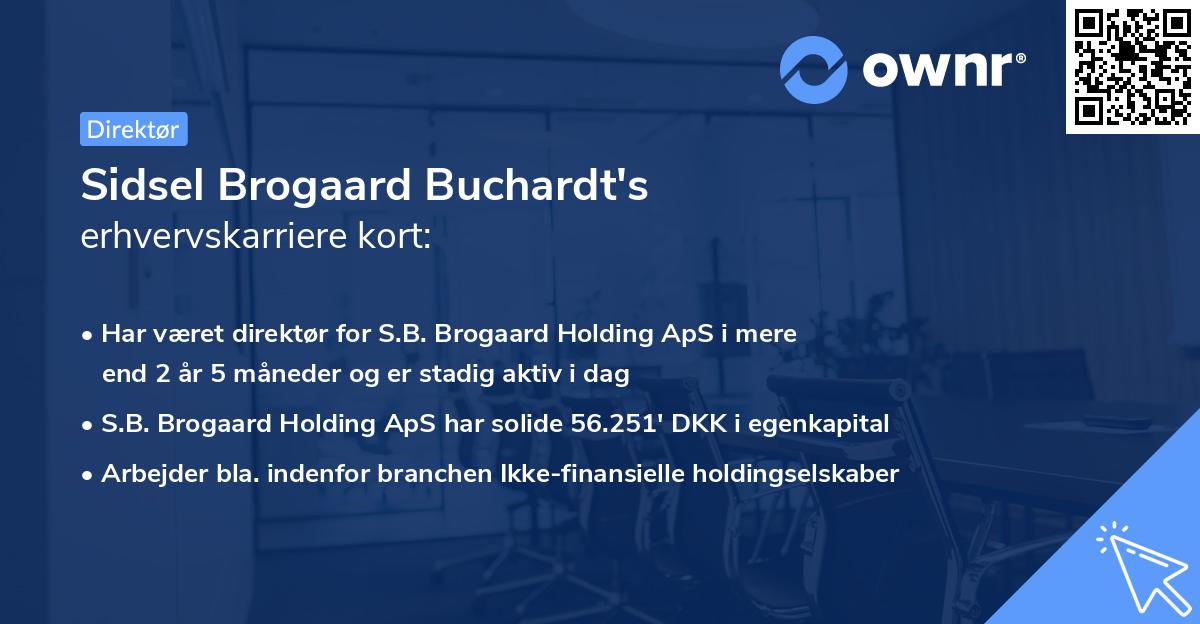 ownr®

Direktør

Sidsel Brogaard Buchardt's
erhvervskarriere kort:

• Har været direktør for S.B. Brogaard Holding ApS i mere end 2 år 5 måneder og er stadig aktiv i dag
• S.B. Brogaard Holding ApS har solide 56.251' DKK i egenkapital
• Arbejder bla. indenfor branchen Ikke-finansielle holdingselskaber